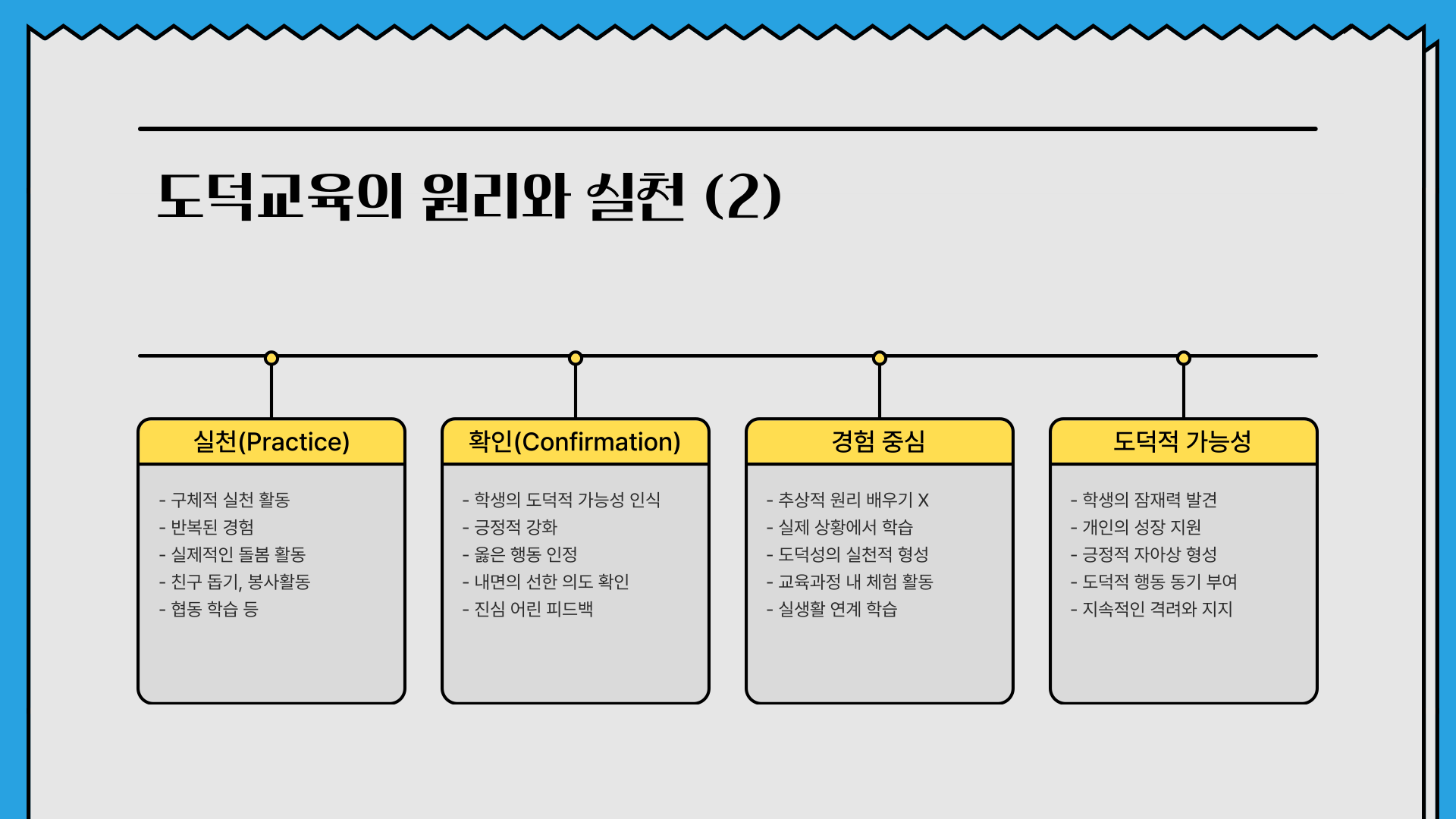 도덕교육의 원리와 실천 (2)

실천(Practice)

- 구체적 실천 활동
- 반복된 경험
- 실제적인 돌봄 활동
- 친구 돕기, 봉사활동
- 협동 학습 등

확인(Confirmation)

- 학생의 도덕적 가능성 인식
- 긍정적 강화
- 옳은 행동 인정
- 내면의 선한 의도 확인
- 진심 어린 피드백

경험 중심

- 추상적 원리 배우기 X
- 실제 상황에서 학습
- 도덕성의 실천적 형성
- 교육과정 내 체험 활동
- 실생활 연계 학습

도덕적 가능성

- 학생의 잠재력 발견
- 개인의 성장 지원
- 긍정적 자아상 형성
- 도덕적 행동 동기 부여
- 지속적인 격려와 지지